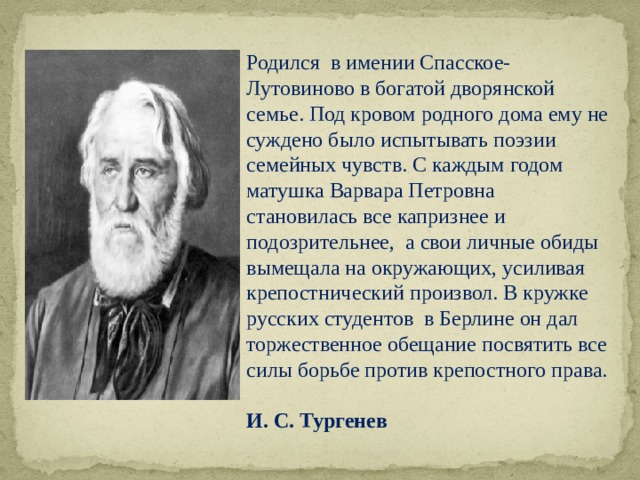 Родился в имении Спасское-Лутовиново в богатой дворянской семье. Под кровом родного дома ему не суждено было испытывать поэзии семейных чувств. С каждым годом матушка Варвара Петровна становилась все капризнее и подозрительнее, а свои личные обиды вымещала на окружающих, усиливая крепостнический произвол. В кружке русских студентов в Берлине он дал торжественное обещание посвятить все силы борьбе против крепостного права.

И. С. Тургенев